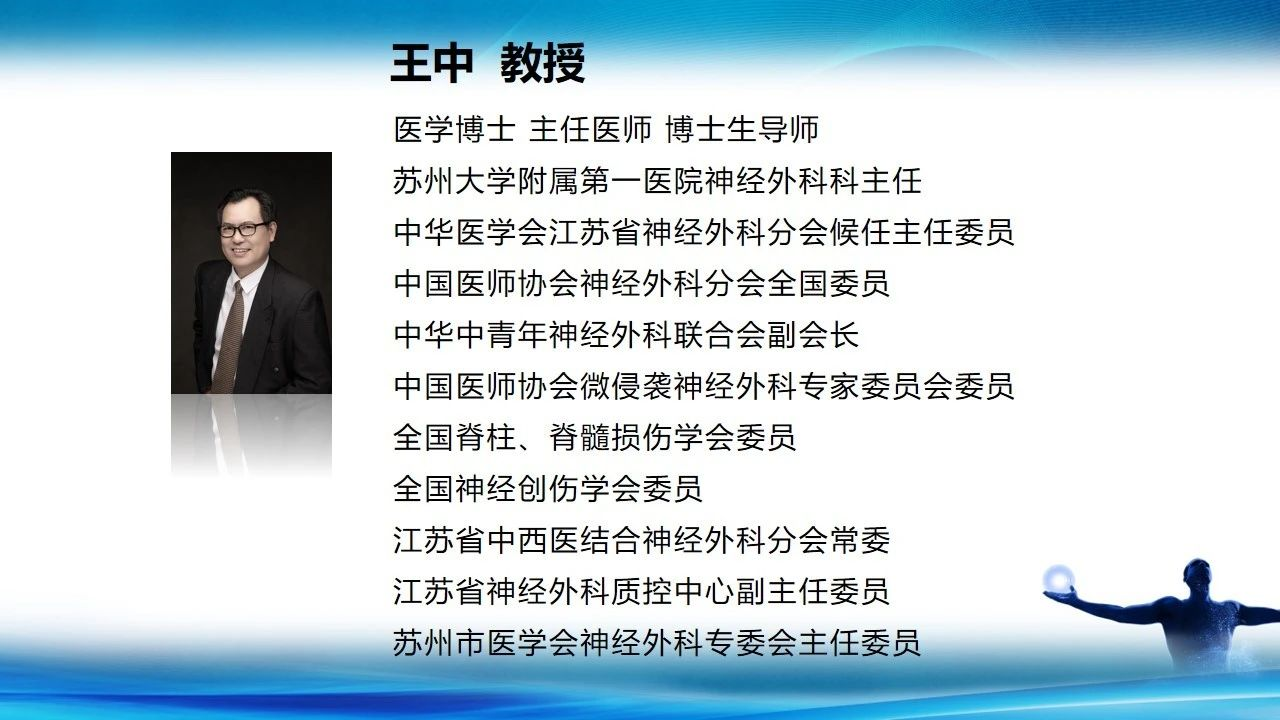 王中 教授

医学博士 主任医师 博士生导师

苏州大学附属第一医院神经外科科主任

中华医学会江苏省神经外科分会候任主任委员

中国医师协会神经外科分会全国委员

中华中青年神经外科联合会副会长

中国医师协会微侵袭神经外科专家委员会委员

全国脊柱、脊髓损伤学会委员

全国神经创伤学会委员

江苏省中西医结合神经外科分会常委

江苏省神经外科质控中心副主任委员

苏州市医学会神经外科专委会主任委员